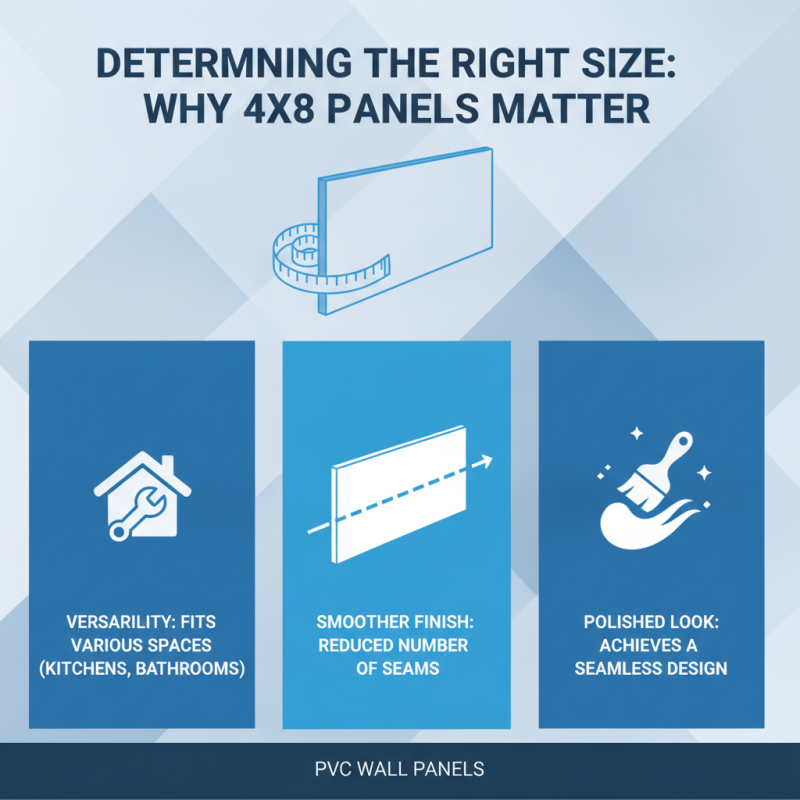 DETERMNING THE RIGHT SIZE: WHY 4X8 PANELS MATTER

VERSARILITY: FITS VARIOUS SPACES (KITCHENS, BATHROOMS)

SMOOTHER FINISH: REDUCED NUMBER OF SEAMS

POLISHED LOOK: ACHIEVES A SEAMLESS DESIGN

PVC WALL PANELS